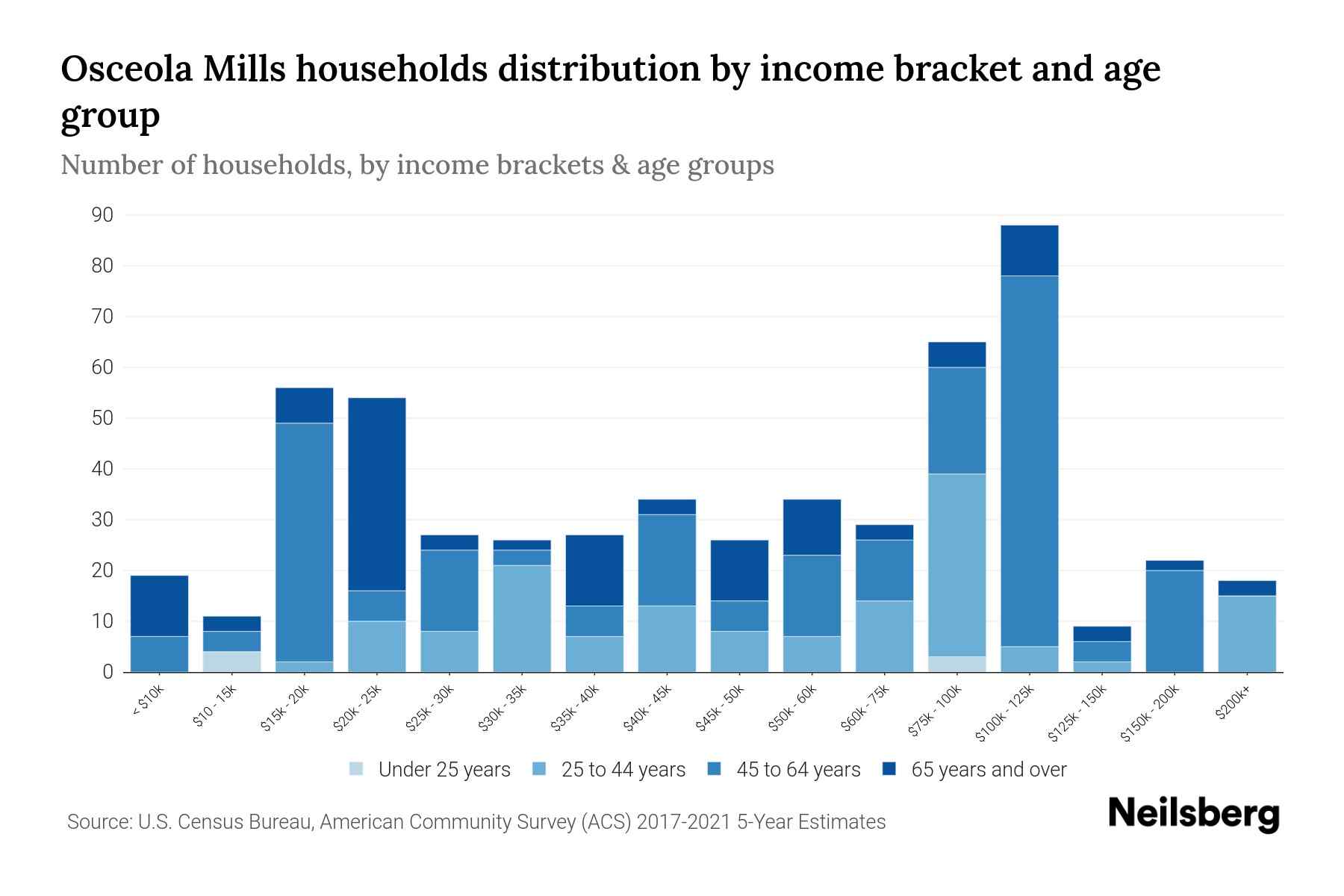 Osceola Mills households distribution by income bracket and age group

Number of households, by income brackets & age groups

90
80
70
60
50
40
30
20
10
0

< $10k
$10 - 15k
$15k - 20k
$20k - 25k
$25k - 30k
$30k - 35k
$35k - 40k
$40k - 45k
$45k - 50k
$50k - 60k
$60k - 75k
$75k - 100k
$100k - 125k
$125k - 150k
$150k - 200k
$200k+

Under 25 years
25 to 44 years
45 to 64 years
65 years and over

Source: U.S. Census Bureau, American Community Survey (ACS) 2017-2021 5-Year Estimates

Neilsberg